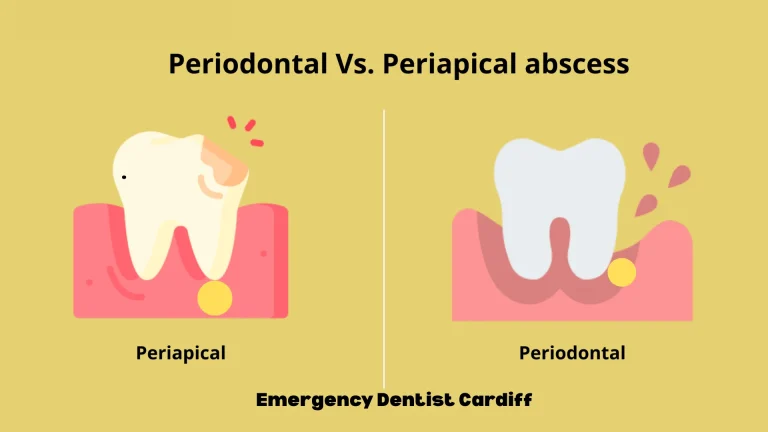 Periodontal Vs. Periapical abscess

Periapical

Periodontal

Emergency Dentist Cardiff